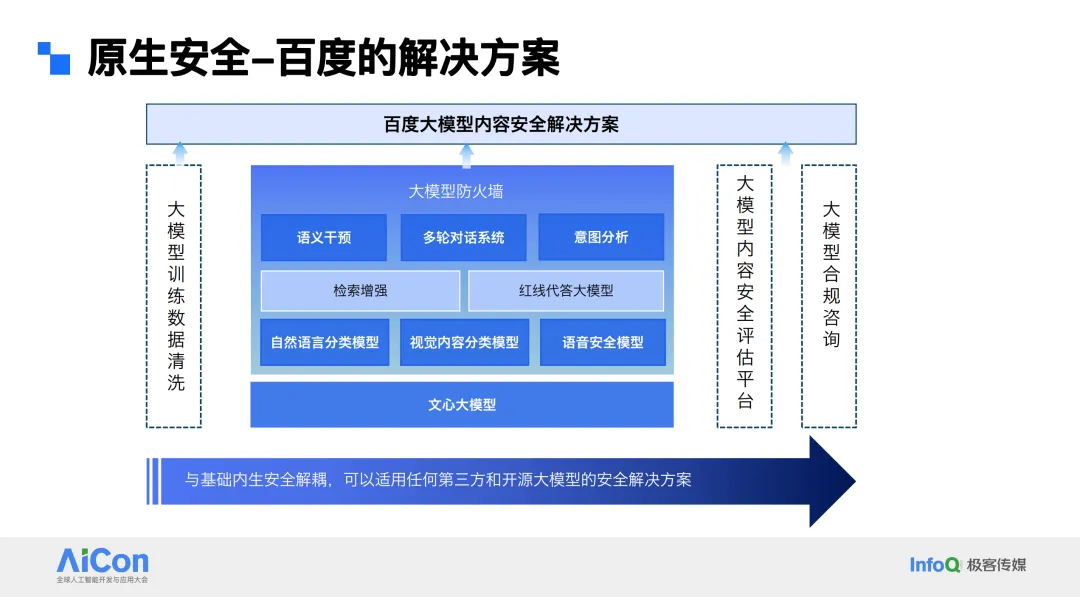 原生安全–百度的解决方案

百度大模型内容安全解决方案

大模型训练数据清洗

大模型防火墙

语义干预

多轮对话系统

意图分析

检索增强

红线代答大模型

自然语言分类模型

视觉内容分类模型

语音安全模型

文心大模型

大模型内容安全评估平台

大模型合规咨询

与基础内生安全解耦，可以适用任何第三方和开源大模型的安全解决方案

AiCon
全球人工智能开发与应用大会

InfoQ 极客传媒